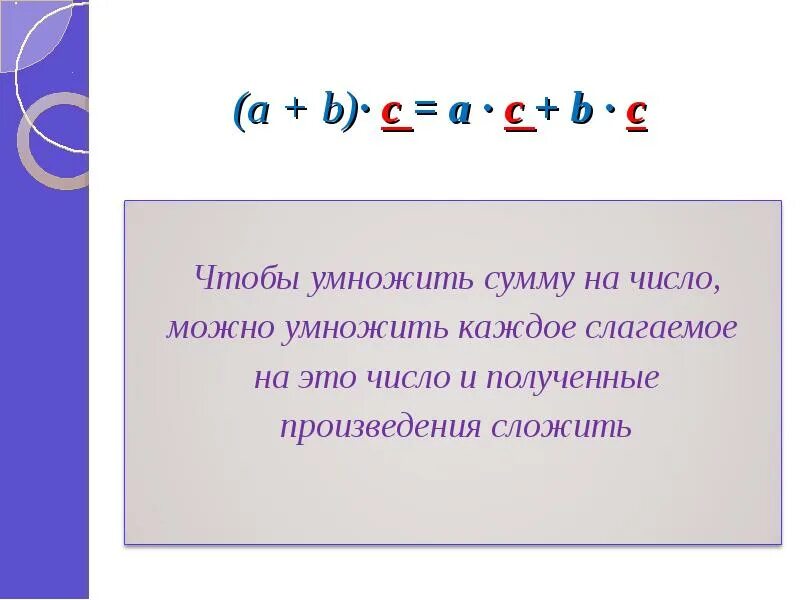 $(a + b) \cdot c = a \cdot c + b \cdot c$

Чтобы умножить сумму на число, можно умножить каждое слагаемое на это число и полученные произведения сложить